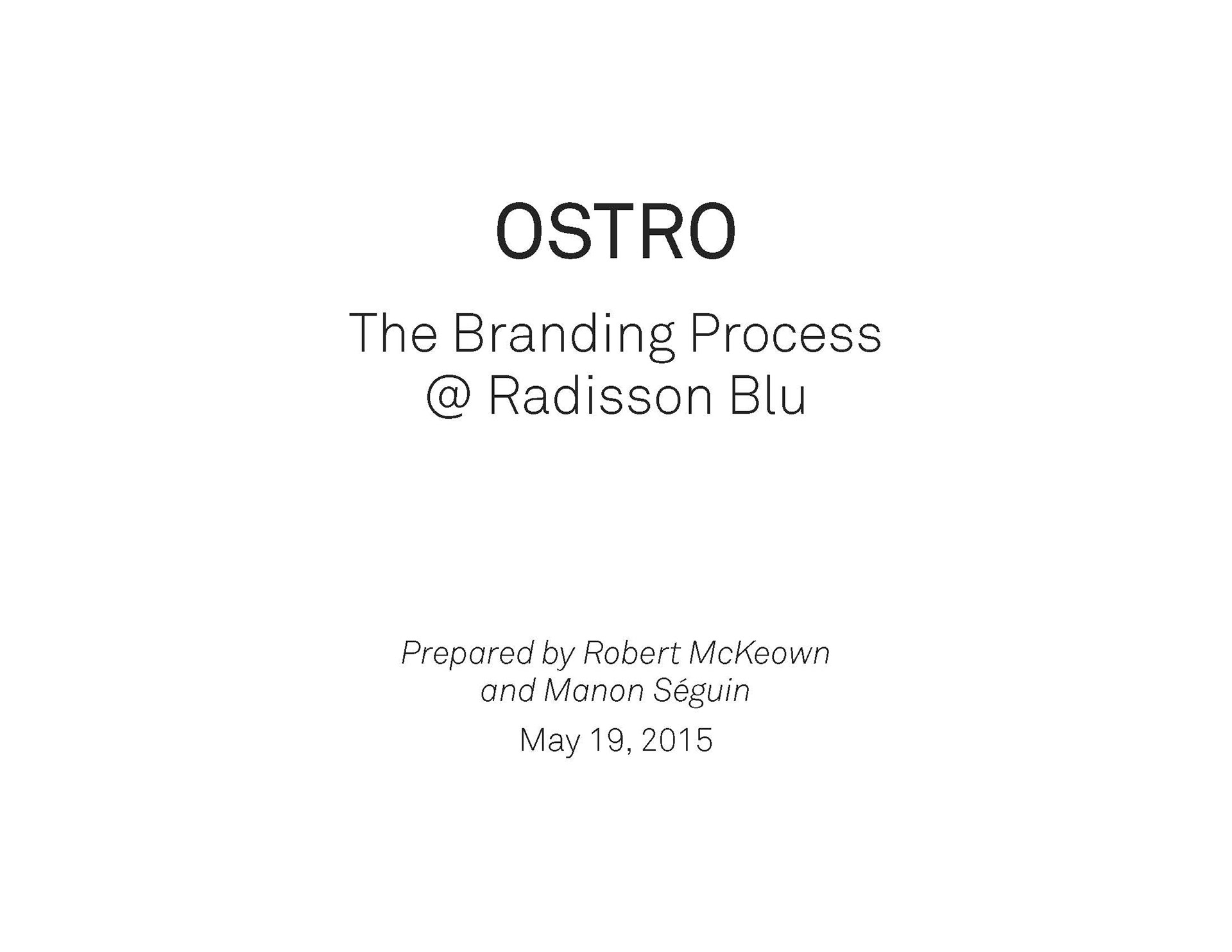 OSTRO

The Branding Process
@ Radisson Blu

Prepared by Robert McKeown
and Manon Séguin

May 19, 2015